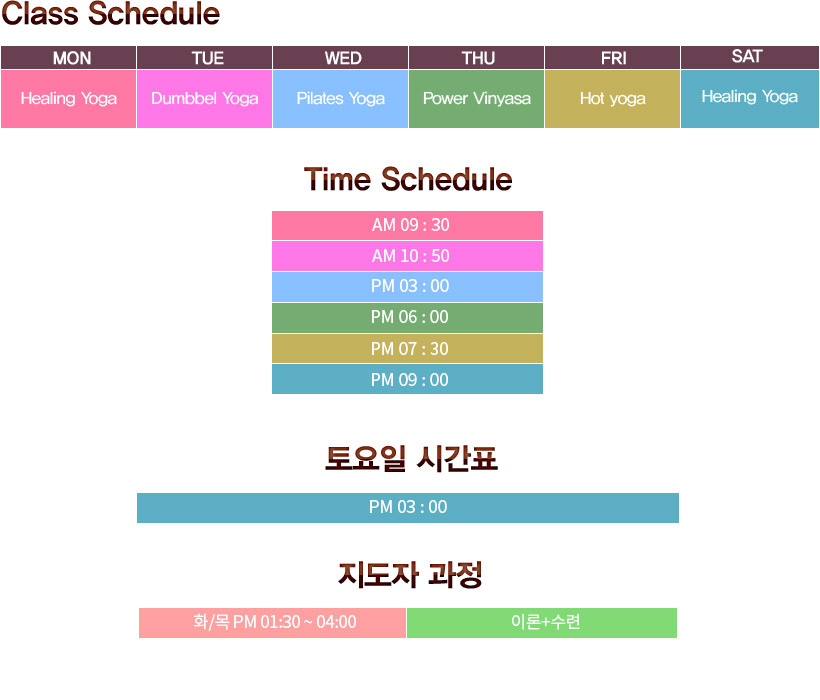 Class Schedule

| MON | TUE | WED | THU | FRI | SAT |
|---|---|---|---|---|---|
| Healing Yoga | Dumbbel Yoga | Pilates Yoga | Power Vinyasa | Hot yoga | Healing Yoga |

Time Schedule

AM 09 : 30
AM 10 : 50
PM 03 : 00
PM 06 : 00
PM 07 : 30
PM 09 : 00

토요일 시간표

PM 03 : 00

지도자 과정

| 화/목 PM 01:30 ~ 04:00 | 이론+수련 |
|---|---|